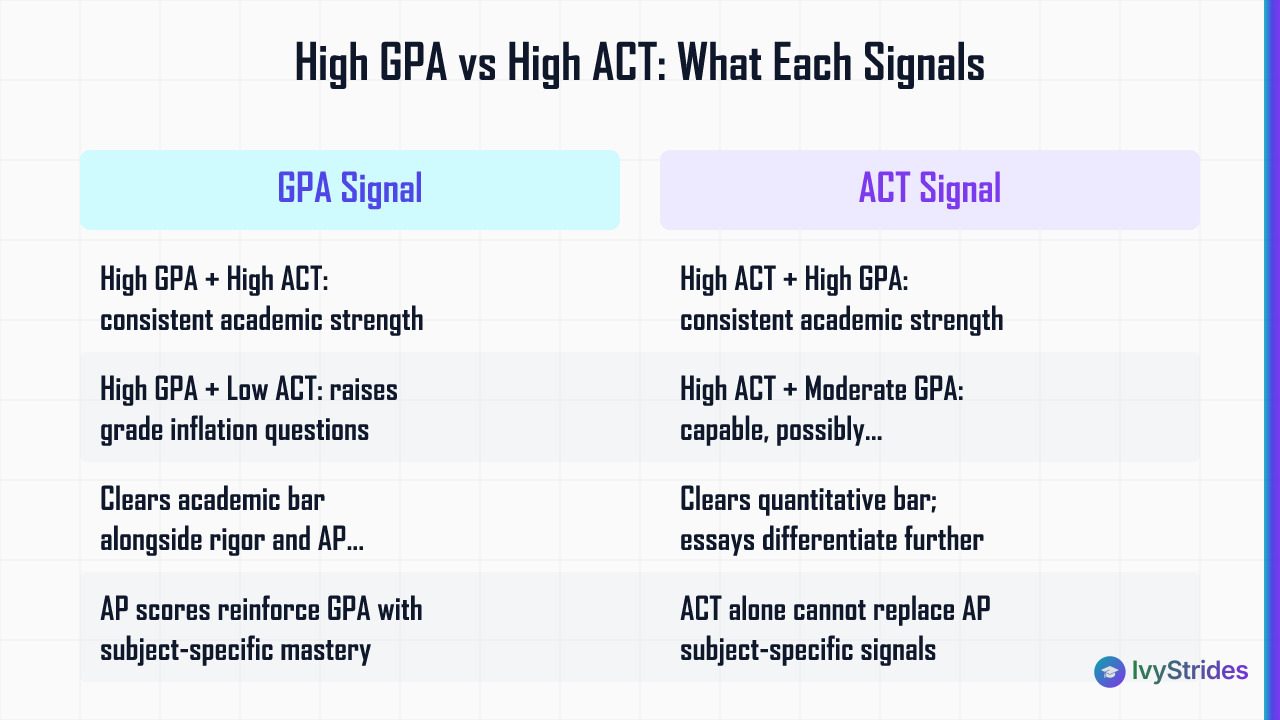 High GPA vs High ACT: What Each Signals

| GPA Signal | ACT Signal |
|---|---|
| High GPA + High ACT: consistent academic strength | High ACT + High GPA: consistent academic strength |
| High GPA + Low ACT: raises grade inflation questions | High ACT + Moderate GPA: capable, possibly... |
| Clears academic bar alongside rigor and AP... | Clears quantitative bar; essays differentiate further |
| AP scores reinforce GPA with subject-specific mastery | ACT alone cannot replace AP subject-specific signals |

IvyStrides